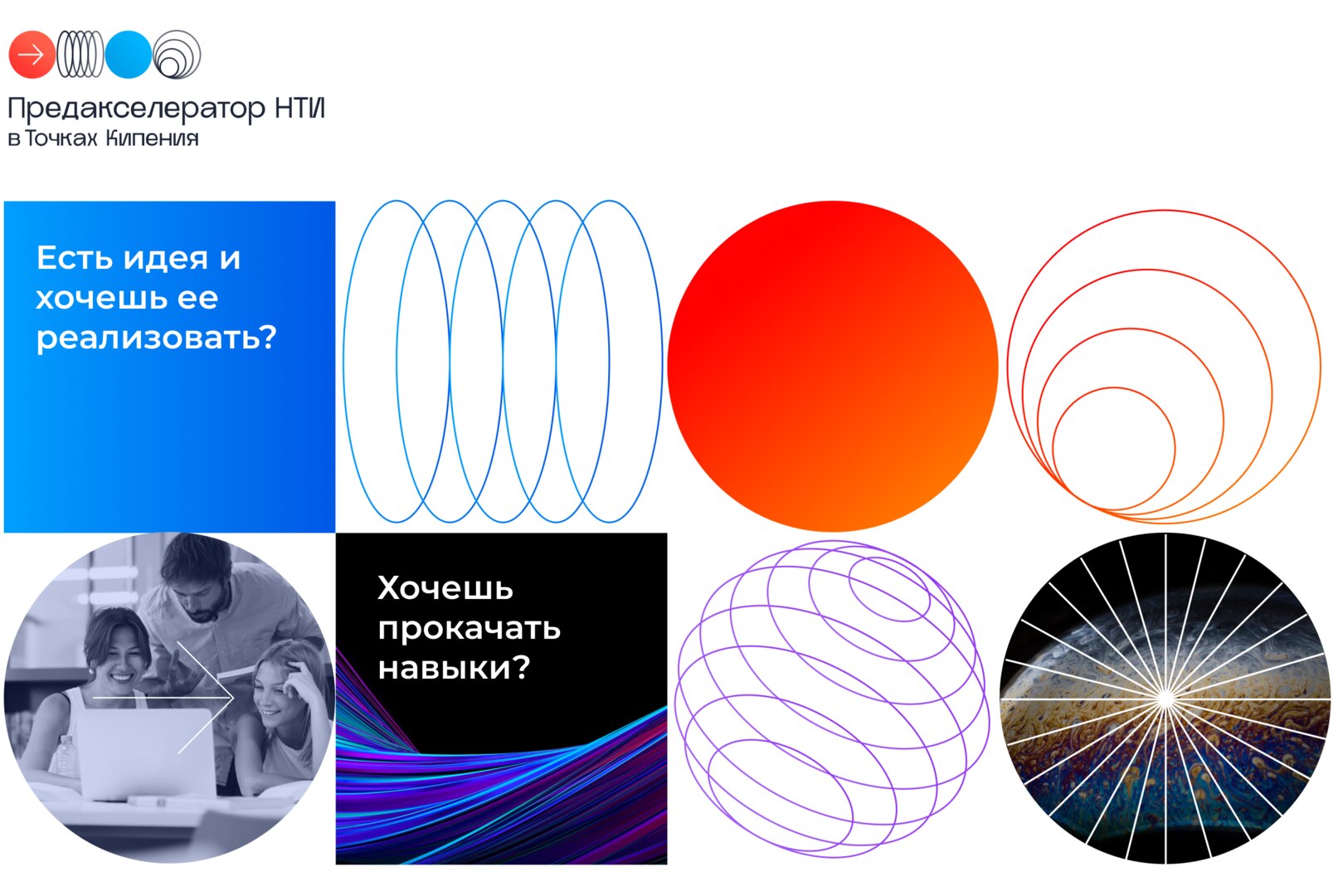 Предакселератор НТИ
в Точках Кипения

Есть идея и хочешь ее реализовать?

Хочешь прокачать навыки?